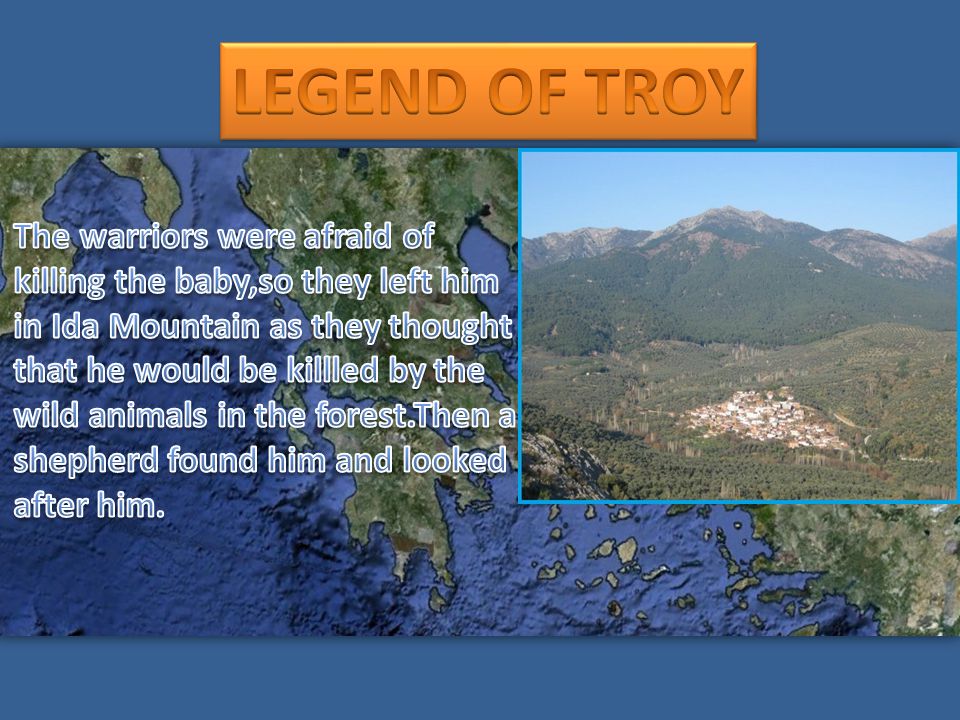 LEGEND OF TROY

The warriors were afraid of killing the baby,so they left him in Ida Mountain as they thought that he would be killled by the wild animals in the forest.Then a shepherd found him and looked after him.